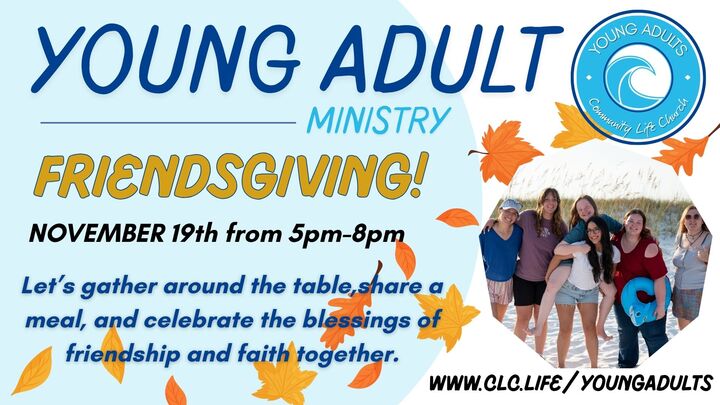 YOUNG ADULT
MINISTRY

YOUNG ADULTS
Community Life Church

FRIENDSGIVING!

NOVEMBER 19th from 5pm-8pm

Let's gather around the table,share a meal, and celebrate the blessings of friendship and faith together.

WWW.CLC.LIFE / YOUNGADULTS